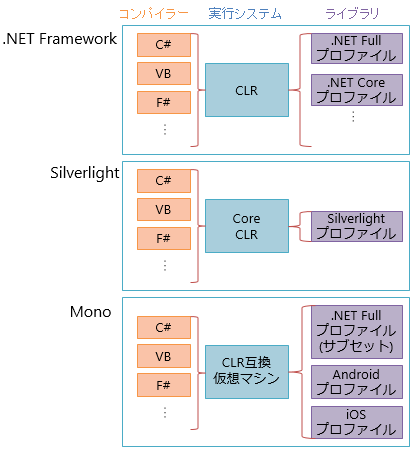 コンパイラー 実行システム ライブラリ

.NET Framework

C#
VB
F#
⋮

CLR

.NET Full プロファイル
.NET Core プロファイル
⋮

Silverlight

C#
VB
F#
⋮

Core CLR

Silverlight プロファイル

Mono

C#
VB
F#
⋮

CLR互換 仮想マシン

.NET Full プロファイル (サブセット)
Android プロファイル
iOS プロファイル